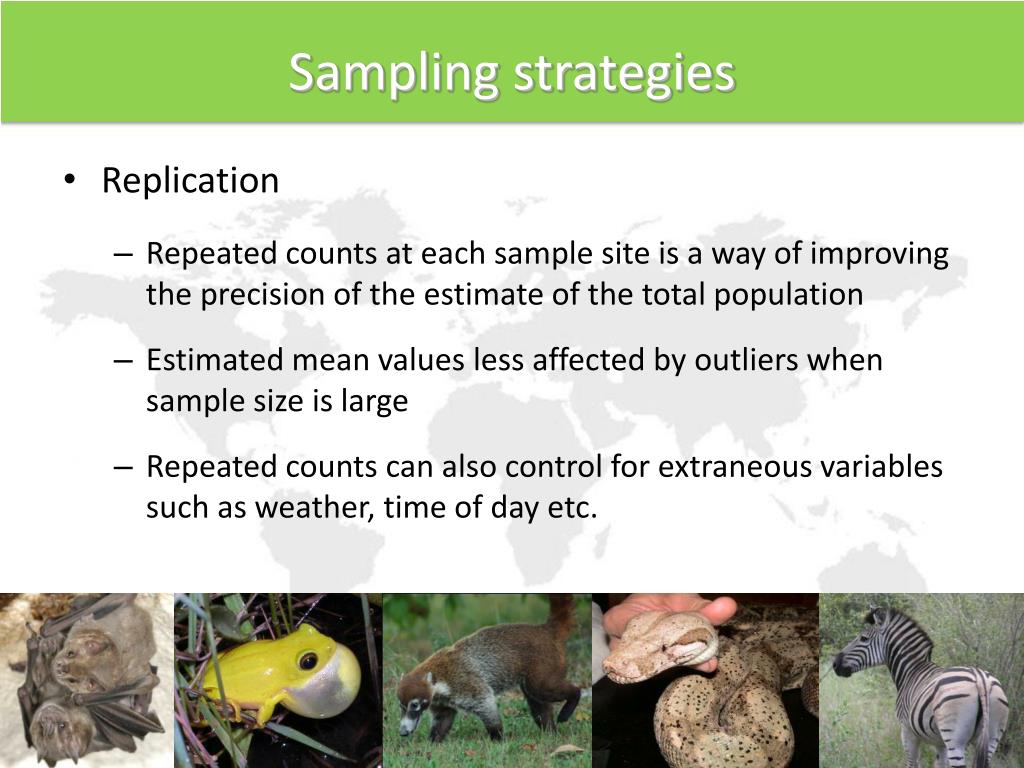 Sampling strategies

• Replication

– Repeated counts at each sample site is a way of improving the precision of the estimate of the total population

– Estimated mean values less affected by outliers when sample size is large

– Repeated counts can also control for extraneous variables such as weather, time of day etc.